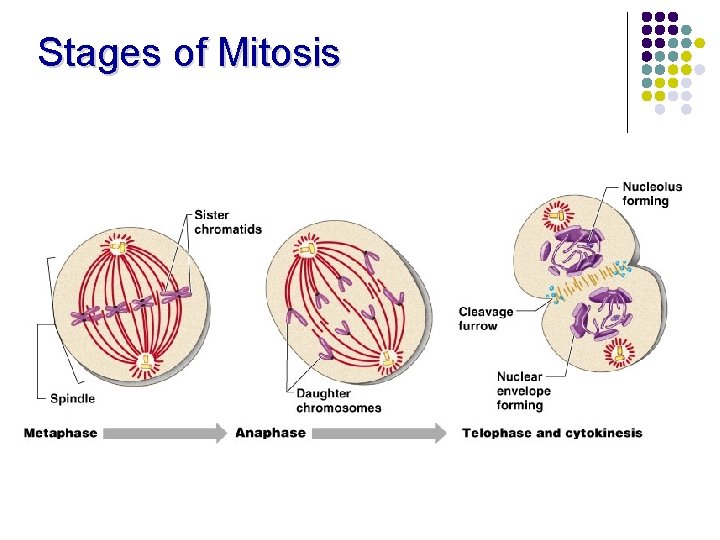 Stages of Mitosis

Sister chromatids

Spindle

Daughter chromosomes

Nucleolus forming

Cleavage furrow

Nuclear envelope forming

Metaphase

Anaphase

Telophase and cytokinesis